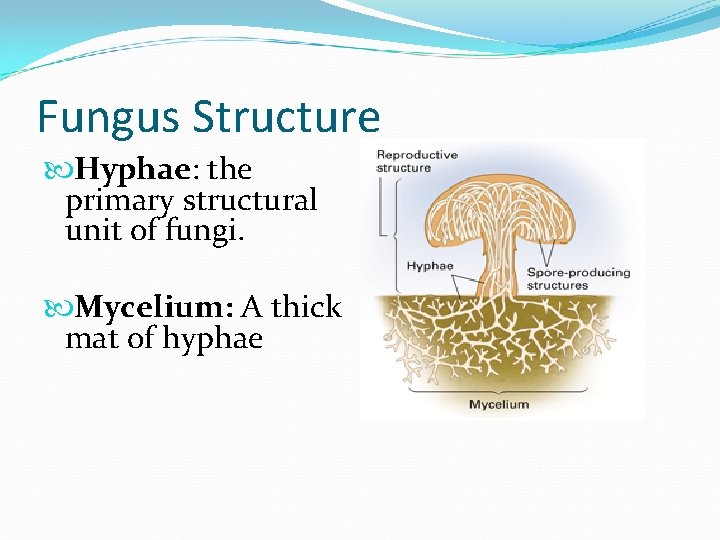 Fungus Structure

Hyphae: the primary structural unit of fungi.

Mycelium: A thick mat of hyphae

Reproductive structure

Hyphae

Spore-producing structures

Mycelium